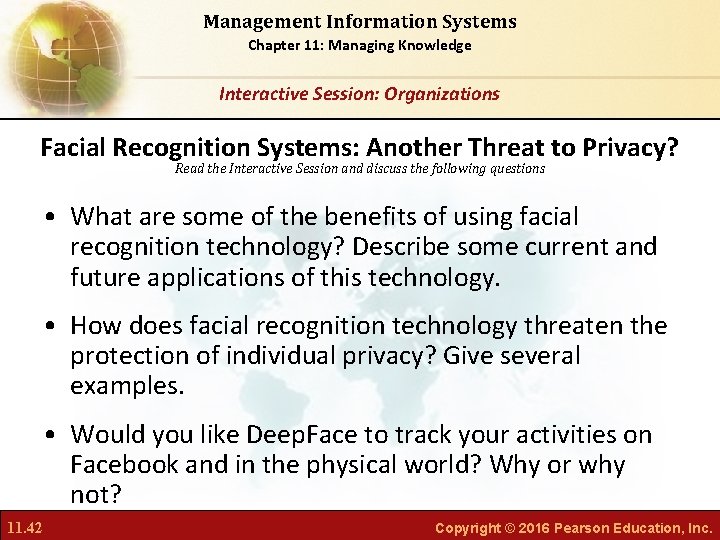 Management Information Systems
Chapter 11: Managing Knowledge

Interactive Session: Organizations

Facial Recognition Systems: Another Threat to Privacy?
Read the Interactive Session and discuss the following questions

• What are some of the benefits of using facial recognition technology? Describe some current and future applications of this technology.

• How does facial recognition technology threaten the protection of individual privacy? Give several examples.

• Would you like DeepFace to track your activities on Facebook and in the physical world? Why or why not?

11.42

Copyright © 2016 Pearson Education, Inc.